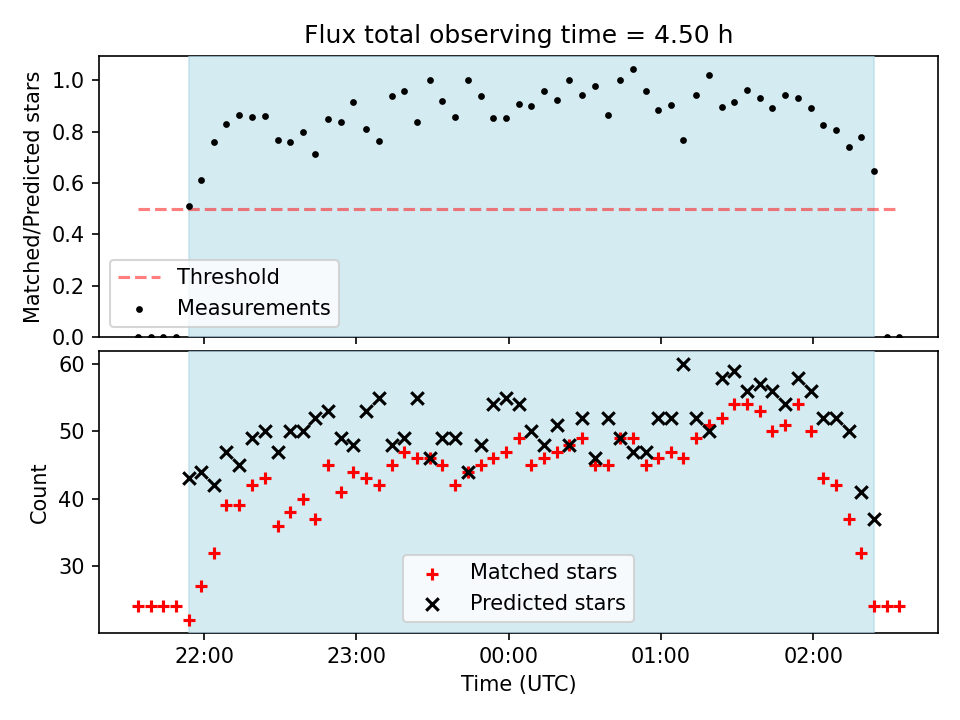 Flux total observing time = 4.50 h

Matched/Predicted stars

1.0
0.8
0.6
0.4
0.2
0.0

Threshold
Measurements

Count

60
50
40
30

Matched stars
Predicted stars

22:00
23:00
00:00
01:00
02:00

Time (UTC)